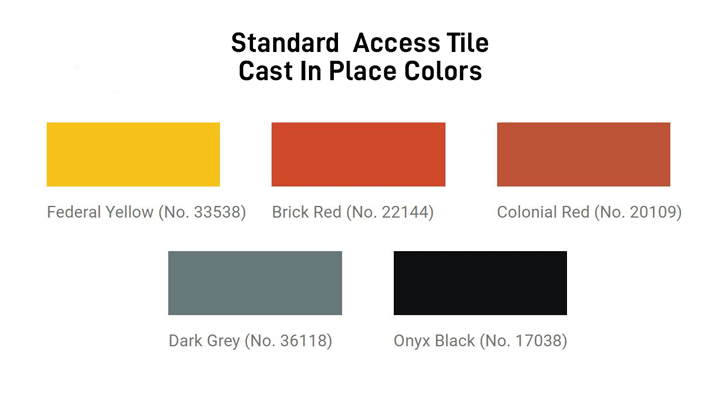 Standard Access Tile
Cast In Place Colors

Federal Yellow (No. 33538)

Brick Red (No. 22144)

Colonial Red (No. 20109)

Dark Grey (No. 36118)

Onyx Black (No. 17038)